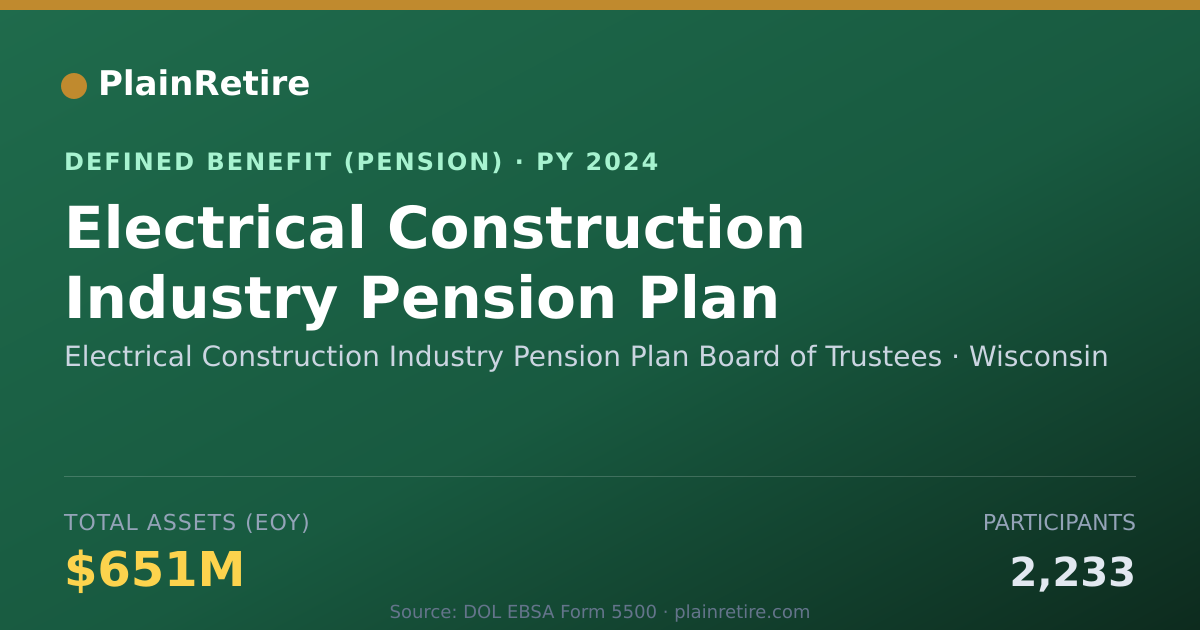 PlainRetire

DEFINED BENEFIT (PENSION) · PY 2024

Electrical Construction Industry Pension Plan

Electrical Construction Industry Pension Plan Board of Trustees · Wisconsin

TOTAL ASSETS (EOY)

$651M

PARTICIPANTS

2,233

Source: DOL EBSA Form 5500 · plainretire.com